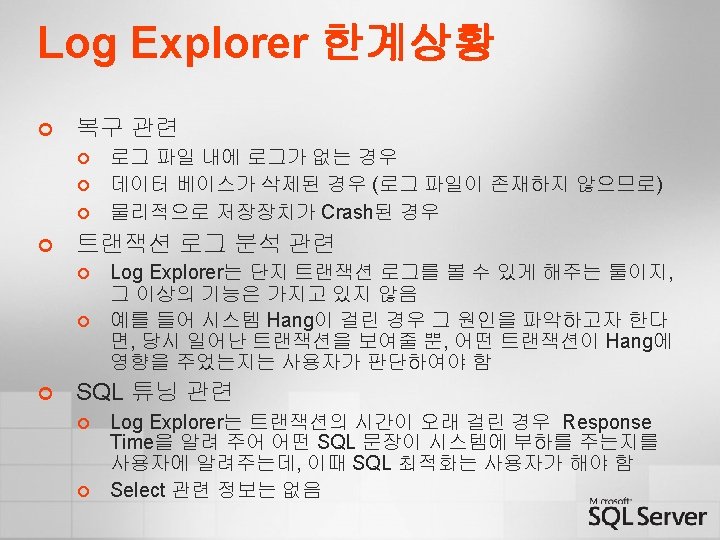 Log Explorer 한계상황

복구 관련

로그 파일 내에 로그가 없는 경우

데이터 베이스가 삭제된 경우 (로그 파일이 존재하지 않으므로)

물리적으로 저장장치가 Crash된 경우

트랜잭션 로그 분석 관련

Log Explorer는 단지 트랜잭션 로그를 볼 수 있게 해주는 툴이지, 그 이상의 기능은 가지고 있지 않음

예를 들어 시스템 Hang이 걸린 경우 그 원인을 파악하고자 한다면, 당시 일어난 트랜잭션을 보여줄 뿐, 어떤 트랜잭션이 Hang에 영향을 주었는지는 사용자가 판단하여야 함

SQL 튜닝 관련

Log Explorer는 트랜잭션의 시간이 오래 걸린 경우 Response Time을 알려 주어 어떤 SQL 문장이 시스템에 부하를 주는지를 사용자에 알려주는데, 이때 SQL 최적화는 사용자가 해야 함

Select 관련 정보는 없음

Microsoft SQL Server